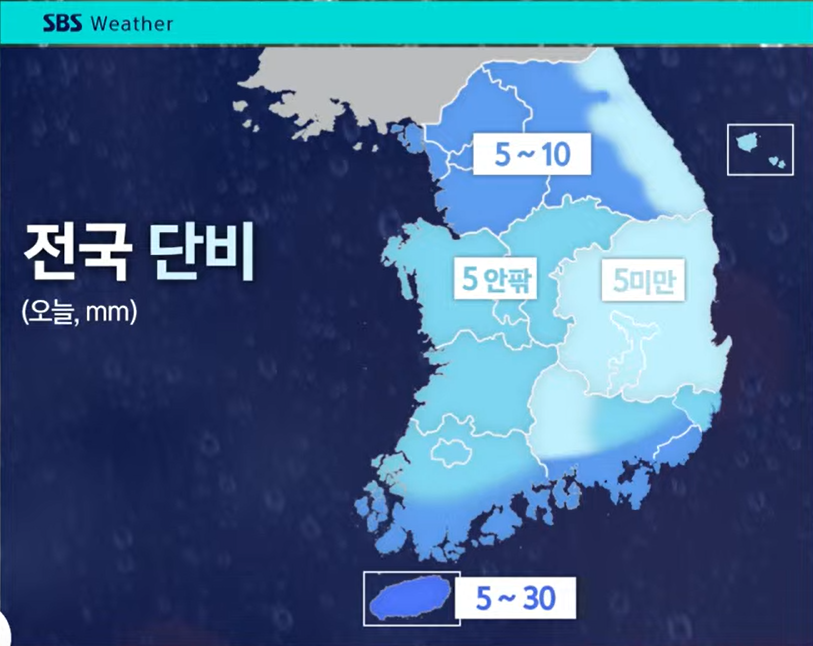 SBS Weather

전국 단비
(오늘, mm)

5 ~ 10

5 안팎

5미만

5 ~ 30